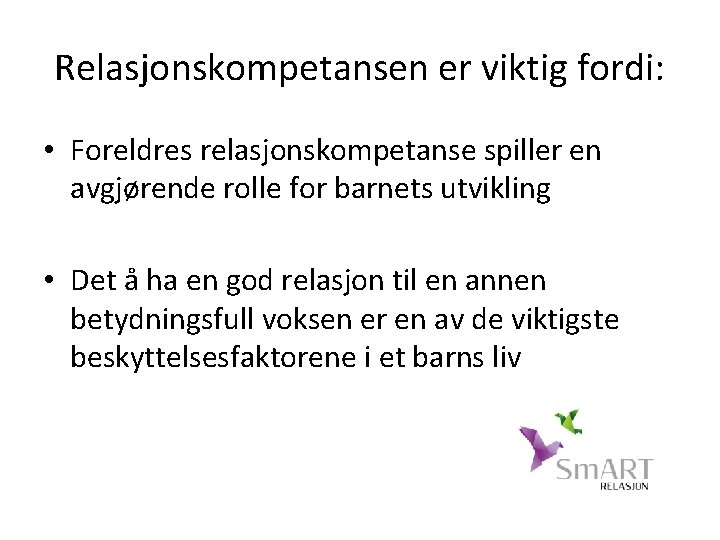 Relasjonskompetansen er viktig fordi:

• Foreldres relasjonskompetanse spiller en avgjørende rolle for barnets utvikling

• Det å ha en god relasjon til en annen betydningsfull voksen er en av de viktigste beskyttelsesfaktorene i et barns liv

SmART
RELASJON